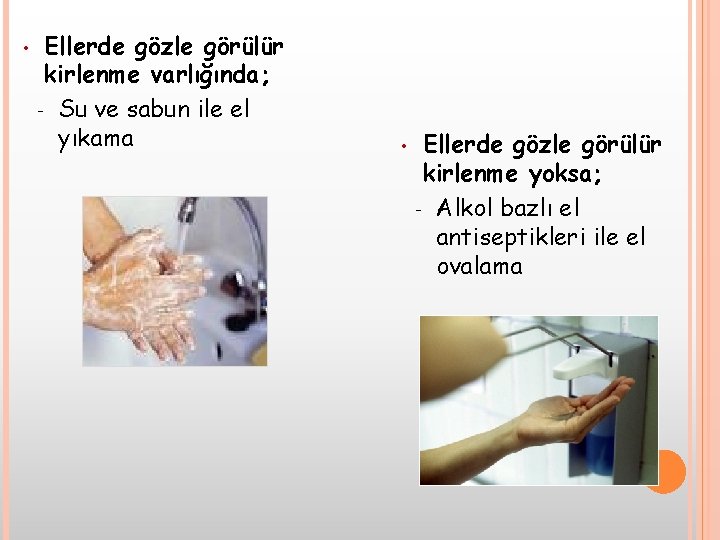 • Ellerde gözle görülür kirlenme varlığında;
- Su ve sabun ile el yıkama

• Ellerde gözle görülür kirlenme yoksa;
- Alkol bazlı el antiseptikleri ile el ovalama